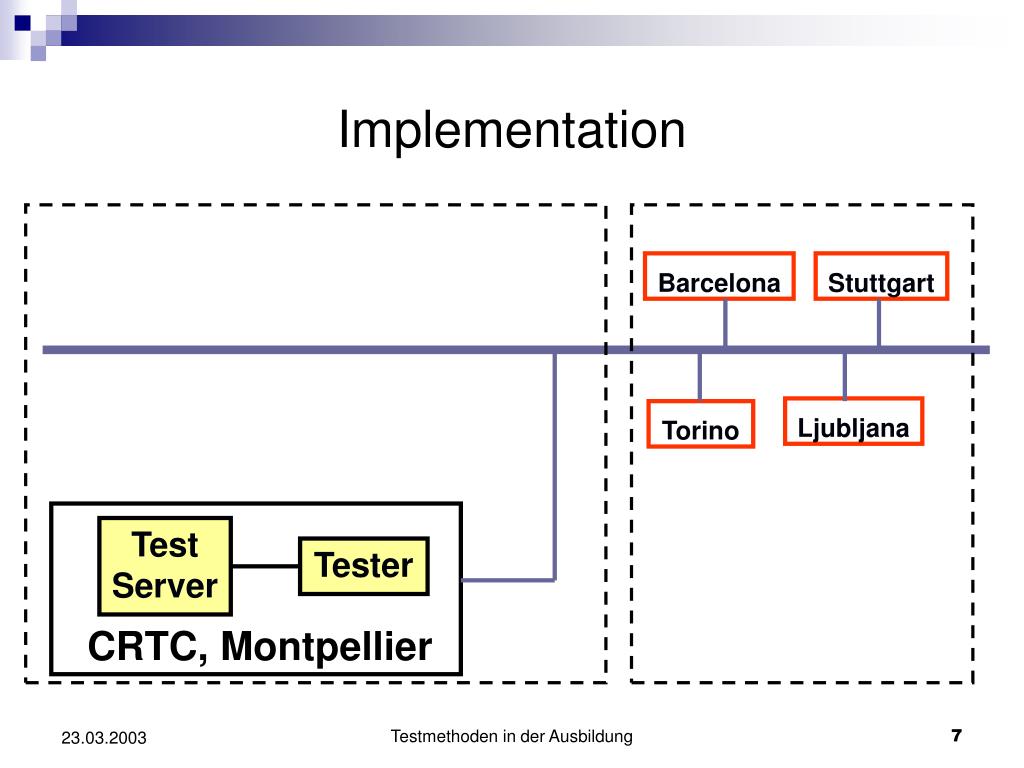 Implementation

Barcelona

Stuttgart

Torino

Ljubljana

Test Server

Tester

CRTC, Montpellier

23.03.2003

Testmethoden in der Ausbildung

7